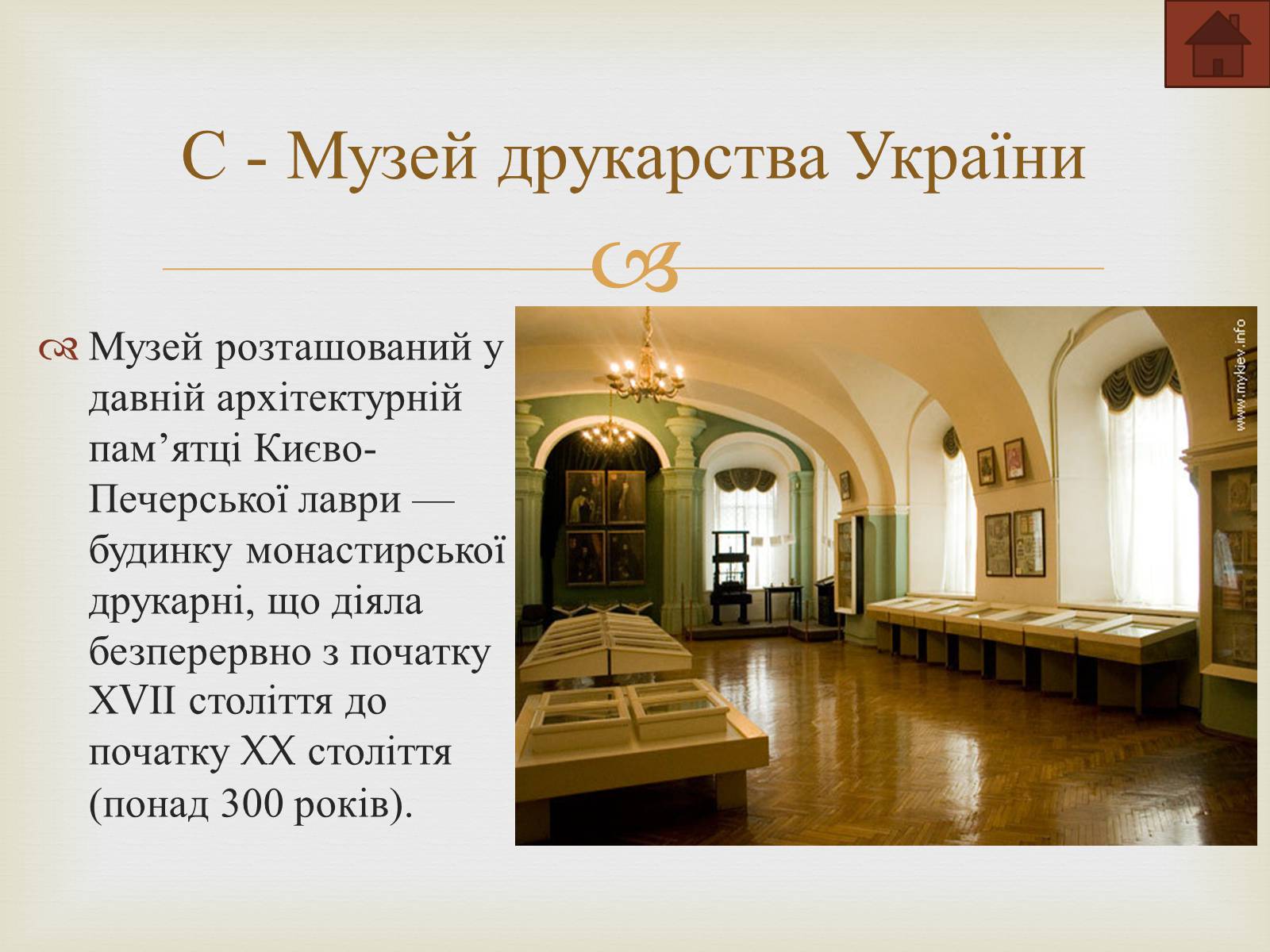 С - Музей друкарства України

Музей розташований у давній архітектурній пам’ятці Києво-Печерської лаври — будинку монастирської друкарні, що діяла безперервно з початку XVII століття до початку XX століття (понад 300 років).

www.mykiev.info